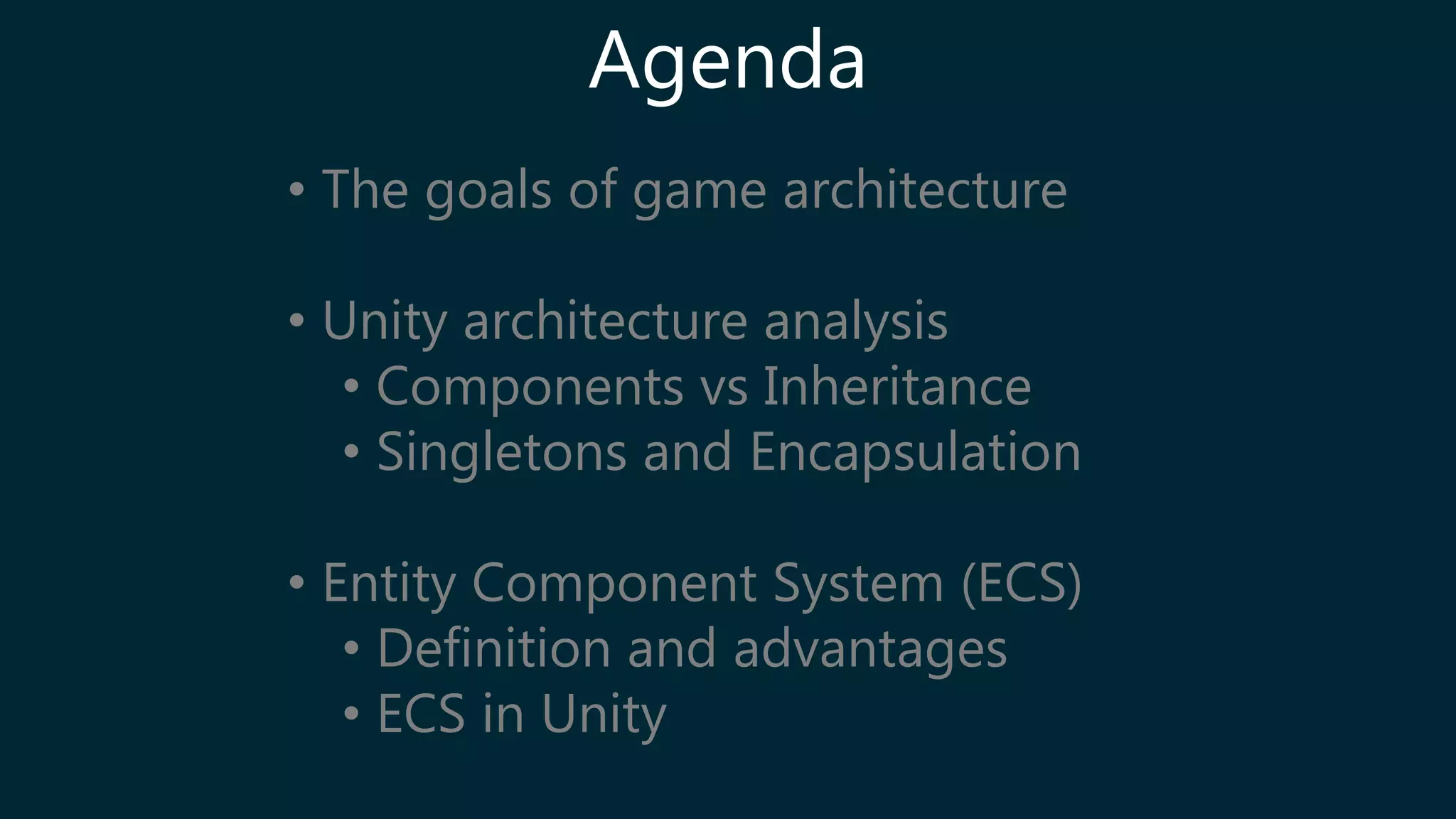 Agenda

• The goals of game architecture

• Unity architecture analysis
  • Components vs Inheritance
  • Singletons and Encapsulation

• Entity Component System (ECS)
  • Definition and advantages
  • ECS in Unity